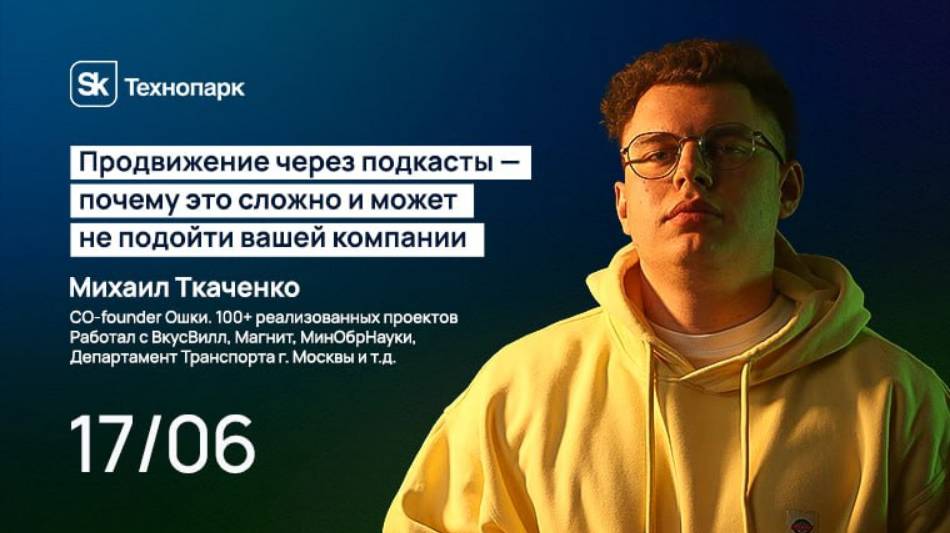 Sk Технопарк

Продвижение через подкасты — почему это сложно и может не подойти вашей компании

Михаил Ткаченко

CO-founder Ошки. 100+ реализованных проектов
Работал с ВкусВилл, Магнит, МинОбрНауки, Департамент Транспорта г. Москвы и т.д.

17/06